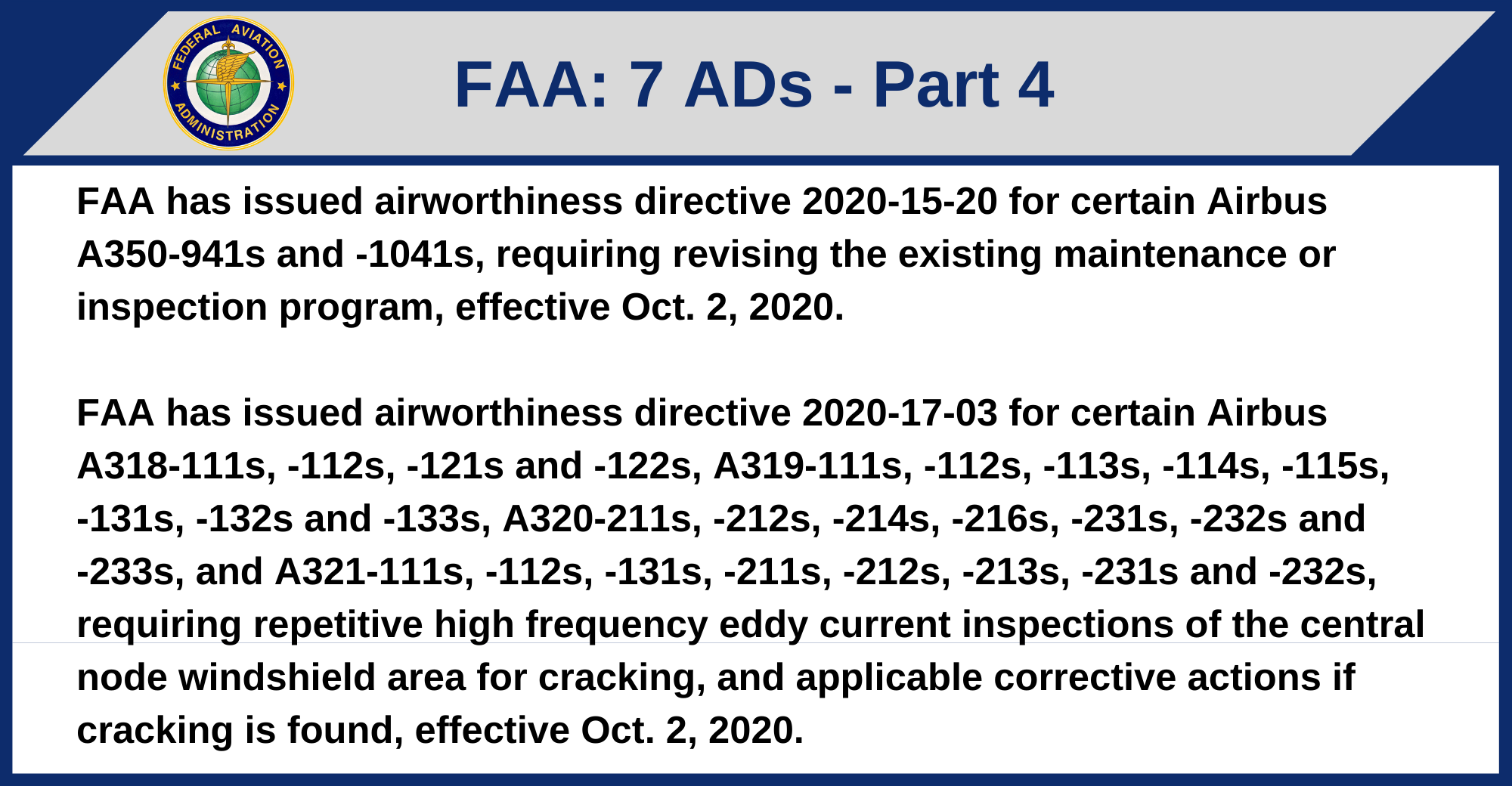 FEDERAL AVIATION ADMINISTRATION

FAA: 7 ADs - Part 4

FAA has issued airworthiness directive 2020-15-20 for certain Airbus A350-941s and -1041s, requiring revising the existing maintenance or inspection program, effective Oct. 2, 2020.

FAA has issued airworthiness directive 2020-17-03 for certain Airbus A318-111s, -112s, -121s and -122s, A319-111s, -112s, -113s, -114s, -115s, -131s, -132s and -133s, A320-211s, -212s, -214s, -216s, -231s, -232s and -233s, and A321-111s, -112s, -131s, -211s, -212s, -213s, -231s and -232s, requiring repetitive high frequency eddy current inspections of the central node windshield area for cracking, and applicable corrective actions if cracking is found, effective Oct. 2, 2020.